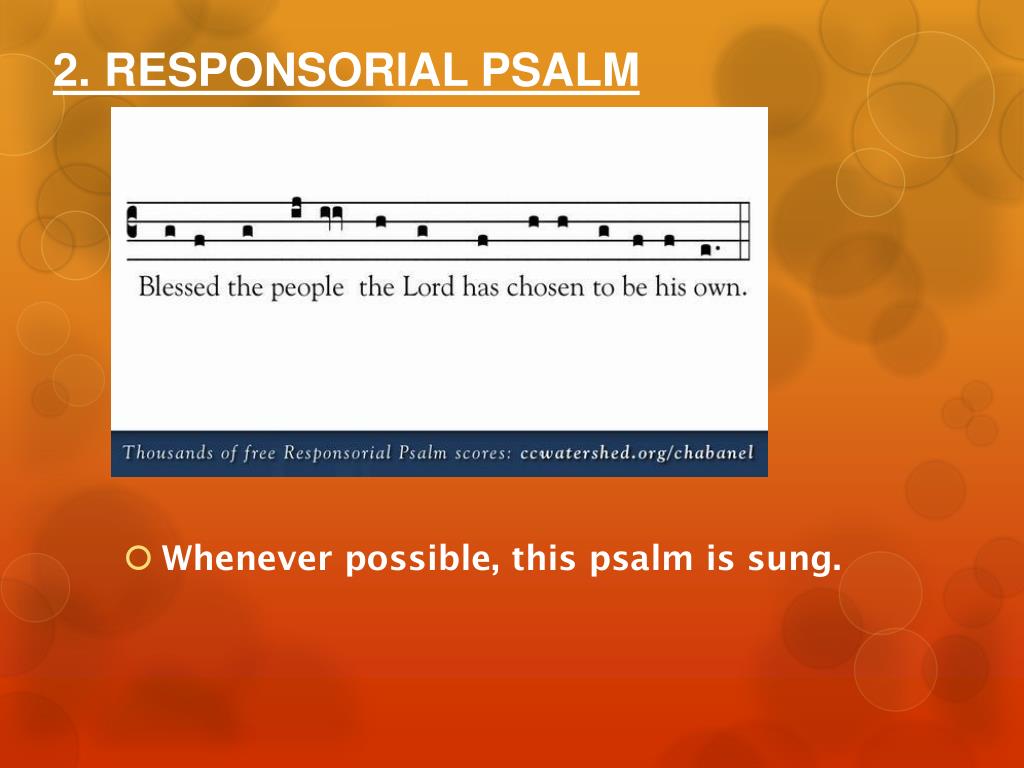 2. RESPONSORIAL PSALM

Blessed the people the Lord has chosen to be his own.

Thousands of free Responsorial Psalm scores: ccwatershed.org/chabanel

Whenever possible, this psalm is sung.